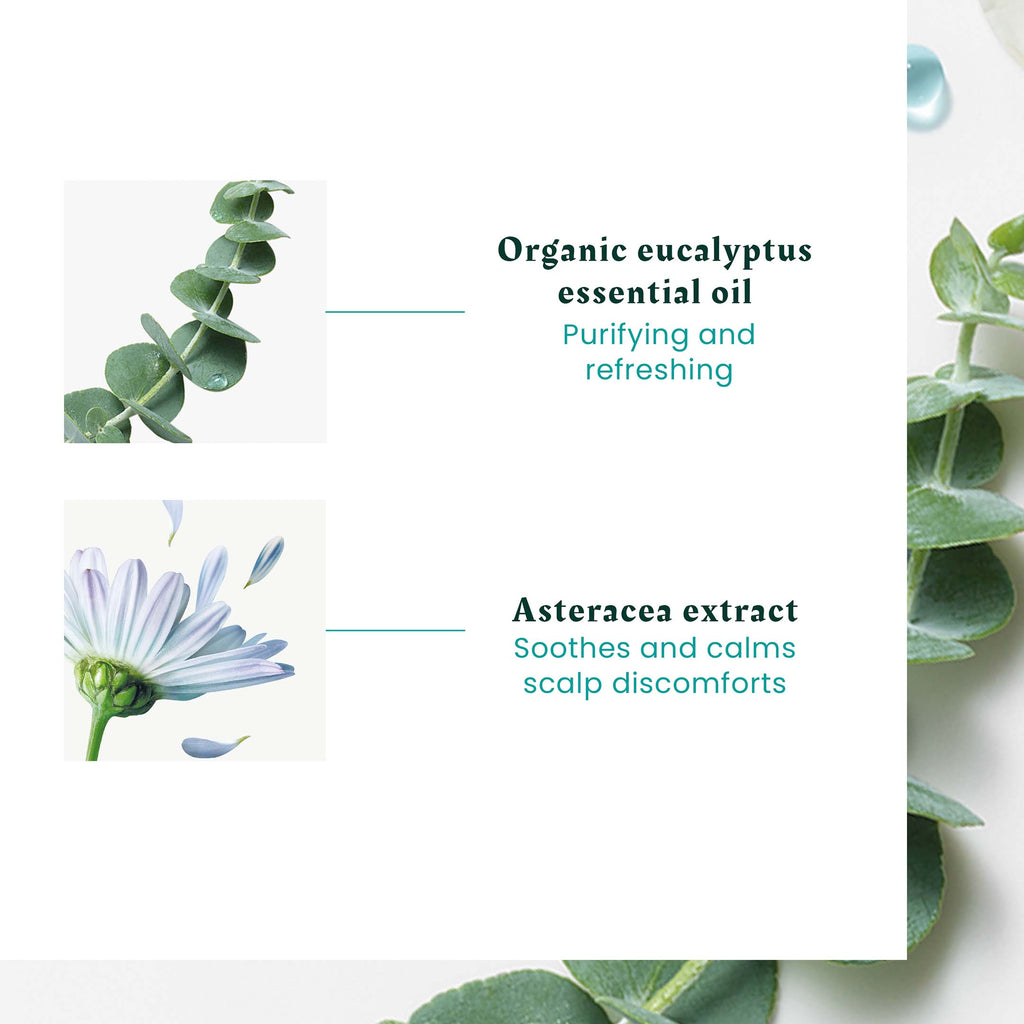 Organic eucalyptus essential oil
Purifying and refreshing

Asteracea extract
Soothes and calms scalp discomforts